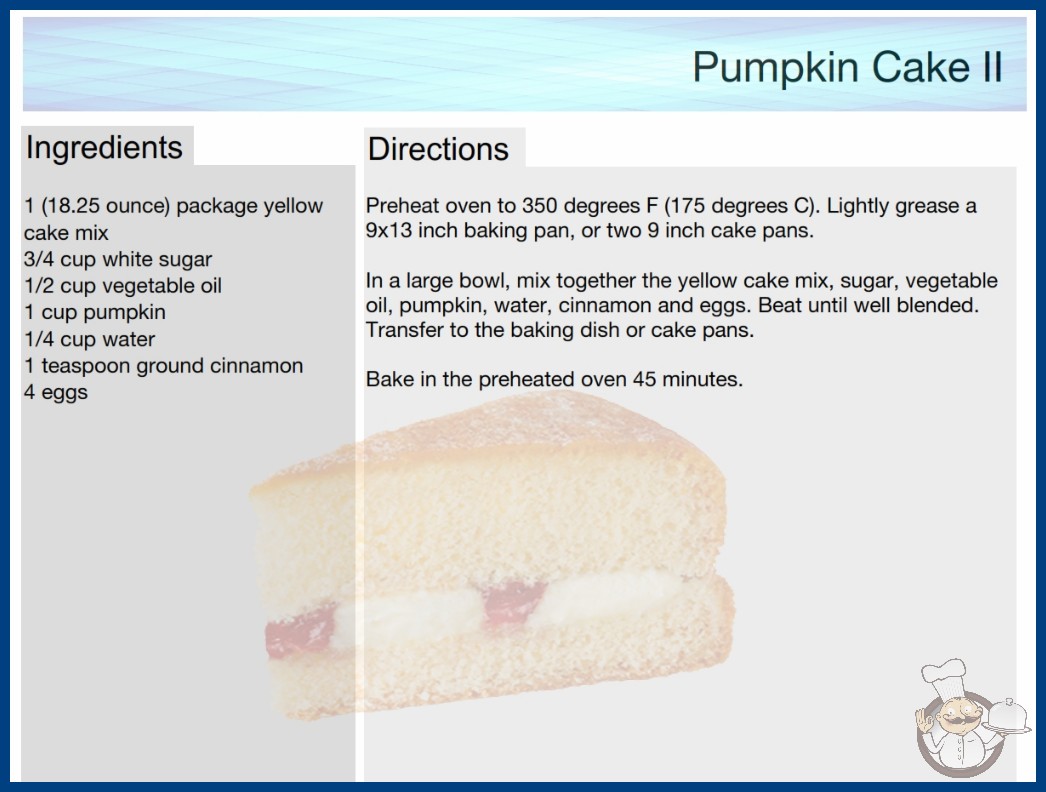 Pumpkin Cake II

Ingredients

1 (18.25 ounce) package yellow cake mix
3/4 cup white sugar
1/2 cup vegetable oil
1 cup pumpkin
1/4 cup water
1 teaspoon ground cinnamon
4 eggs

Directions

Preheat oven to 350 degrees F (175 degrees C). Lightly grease a 9x13 inch baking pan, or two 9 inch cake pans.

In a large bowl, mix together the yellow cake mix, sugar, vegetable oil, pumpkin, water, cinnamon and eggs. Beat until well blended. Transfer to the baking dish or cake pans.

Bake in the preheated oven 45 minutes.